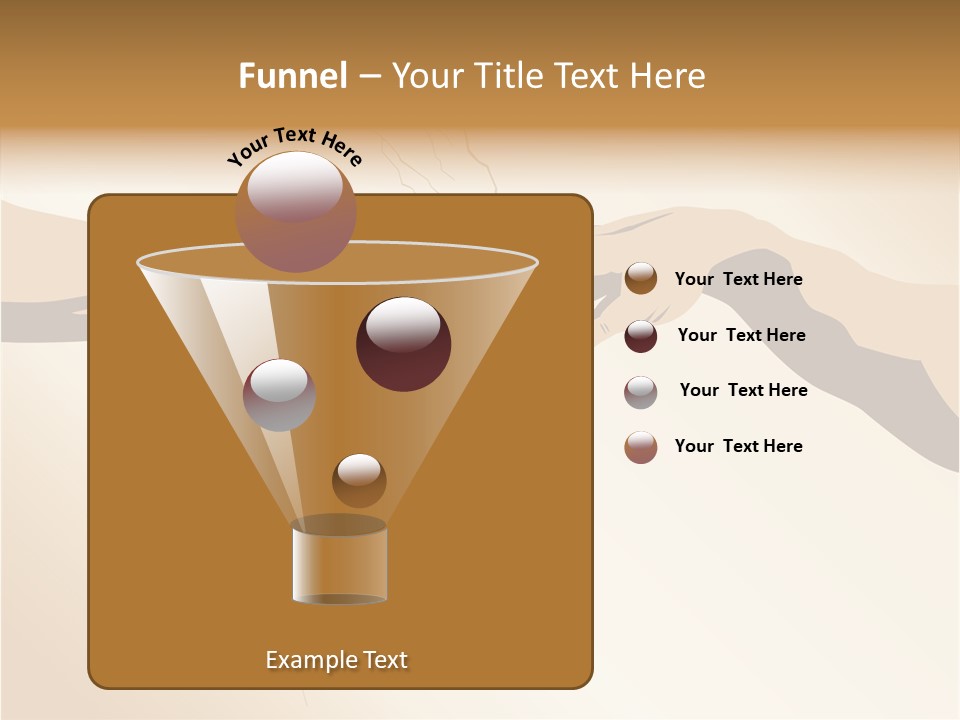 Funnel – Your Title Text Here

Your Text Here

Your Text Here

Your Text Here

Your Text Here

Your Text Here

Example Text